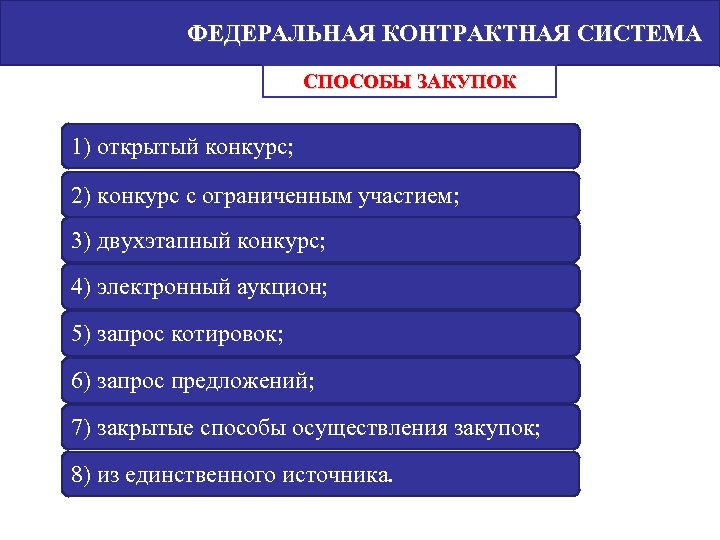 ФЕДЕРАЛЬНАЯ КОНТРАКТНАЯ СИСТЕМА

СПОСОБЫ ЗАКУПОК

1) открытый конкурс;

2) конкурс с ограниченным участием;

3) двухэтапный конкурс;

4) электронный аукцион;

5) запрос котировок;

6) запрос предложений;

7) закрытые способы осуществления закупок;

8) из единственного источника.